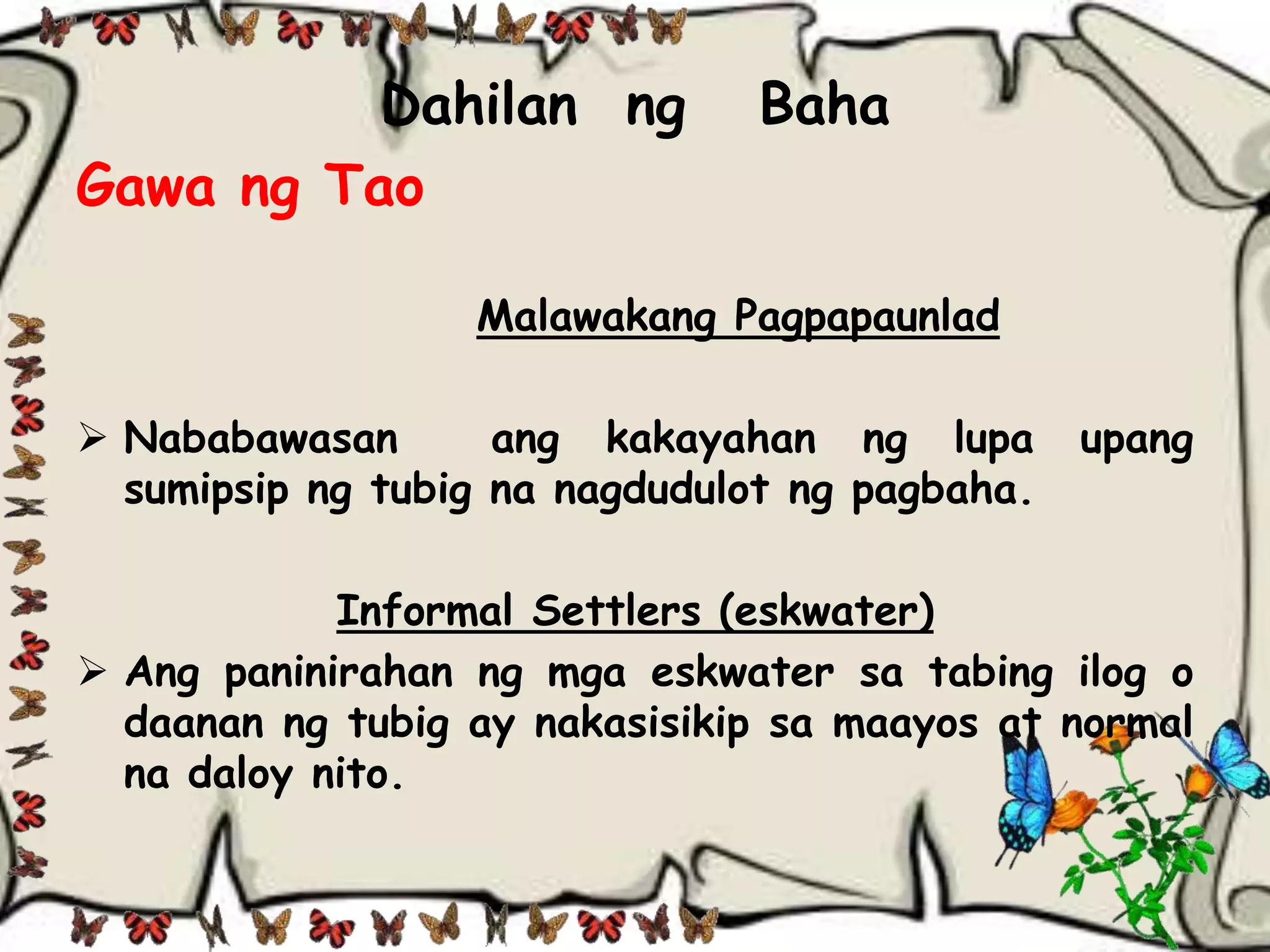 Dahilan ng Baha

Gawa ng Tao

Malawakang Pagpapaunlad

➢ Nababawasan ang kakayahan ng lupa upang sumipsip ng tubig na nagdudulot ng pagbaha.

Informal Settlers (eskwater)

➢ Ang paninirahan ng mga eskwater sa tabing ilog o daanan ng tubig ay nakasisikip sa maayos at normal na daloy nito.